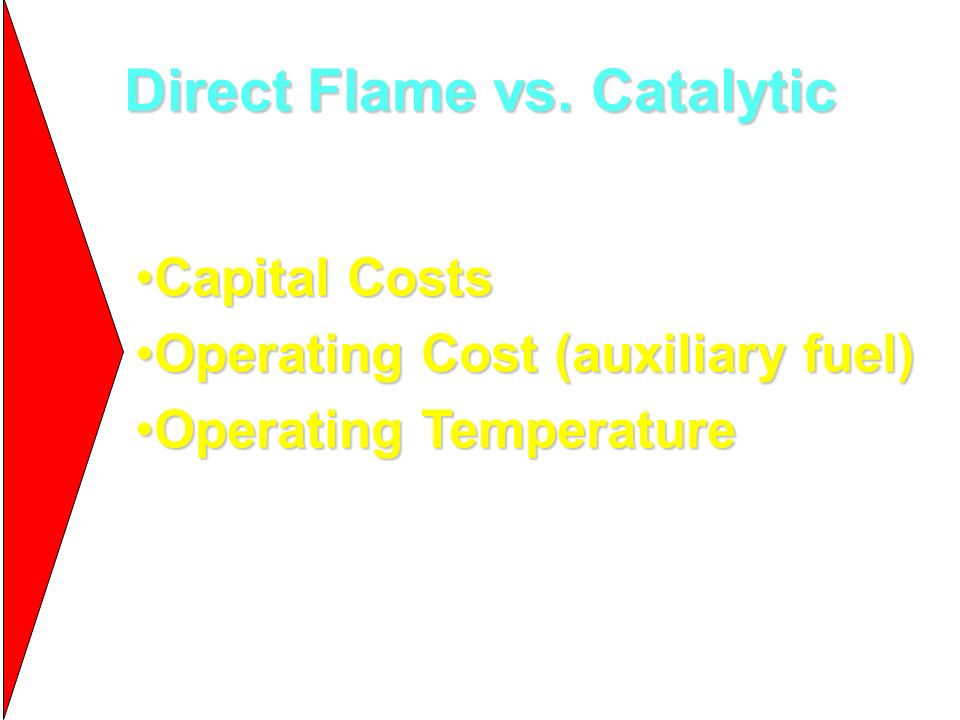 Direct Flame vs. Catalytic

•Capital Costs
•Operating Cost (auxiliary fuel)
•Operating Temperature